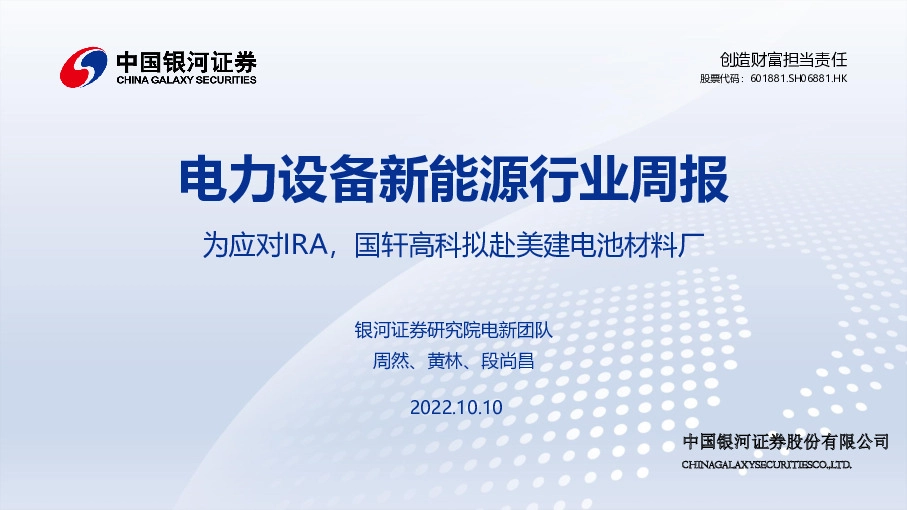 中国银河证券
CHINA GALAXY SECURITIES

创造财富担当责任
股票代码：601881.SH06881.HK

电力设备新能源行业周报

为应对IRA，国轩高科拟赴美建电池材料厂

银河证券研究院电新团队
周然、黄林、段尚昌

2022.10.10

中国银河证券股份有限公司
CHINAGALAXYSECURITIESCO.,LTD.